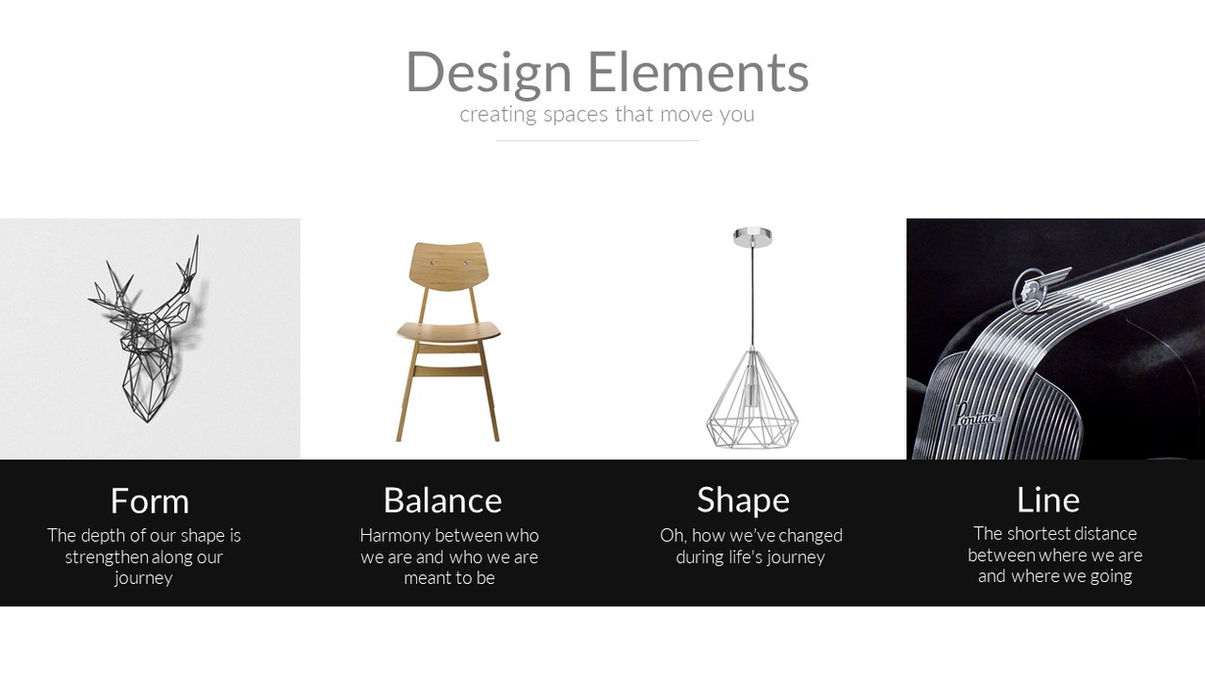 Design Elements
creating spaces that move you

Pontiac

Form
The depth of our shape is strengthen along our journey

Balance
Harmony between who we are and who we are meant to be

Shape
Oh, how we've changed during life's journey

Line
The shortest distance between where we are and where we going